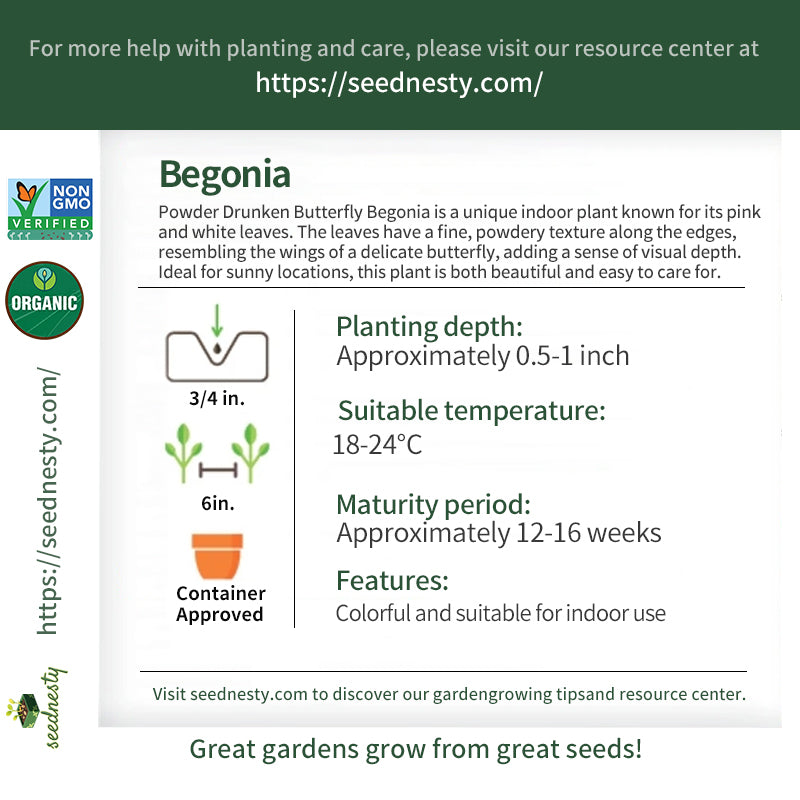 For more help with planting and care, please visit our resource center at
https://seednesty.com/

NON GMO VERIFIED

ORGANIC

https://seednesty.com/

seednesty

Begonia

Powder Drunken Butterfly Begonia is a unique indoor plant known for its pink and white leaves. The leaves have a fine, powdery texture along the edges, resembling the wings of a delicate butterfly, adding a sense of visual depth. Ideal for sunny locations, this plant is both beautiful and easy to care for.

3/4 in.

6in.

Container Approved

Planting depth:
Approximately 0.5-1 inch

Suitable temperature:
18-24°C

Maturity period:
Approximately 12-16 weeks

Features:
Colorful and suitable for indoor use

Visit seednesty.com to discover our gardengrowing tipsand resource center.

Great gardens grow from great seeds!